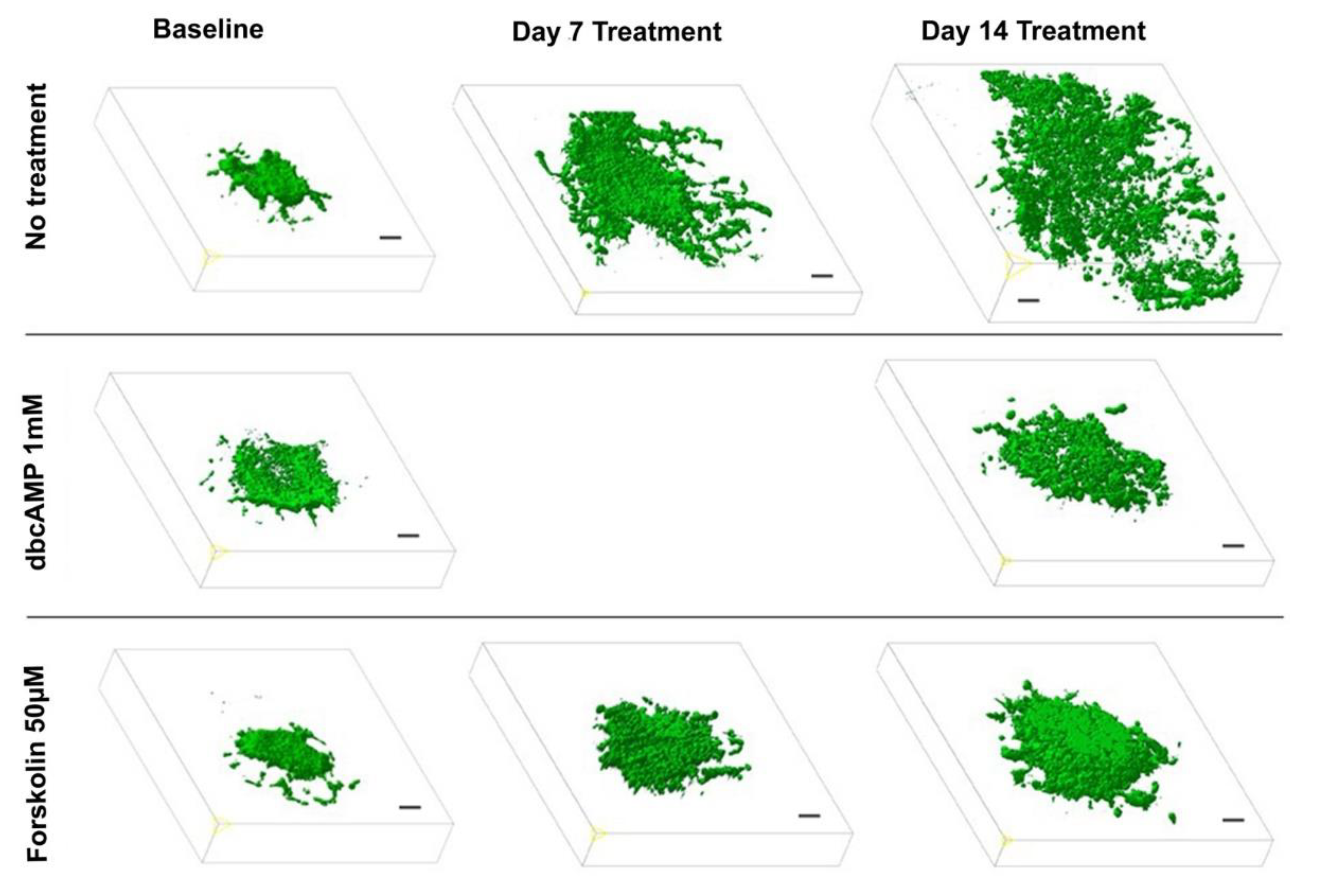 Baseline

Day 7 Treatment

Day 14 Treatment

No treatment

dbcAMP 1mM

Forskolin 50μM